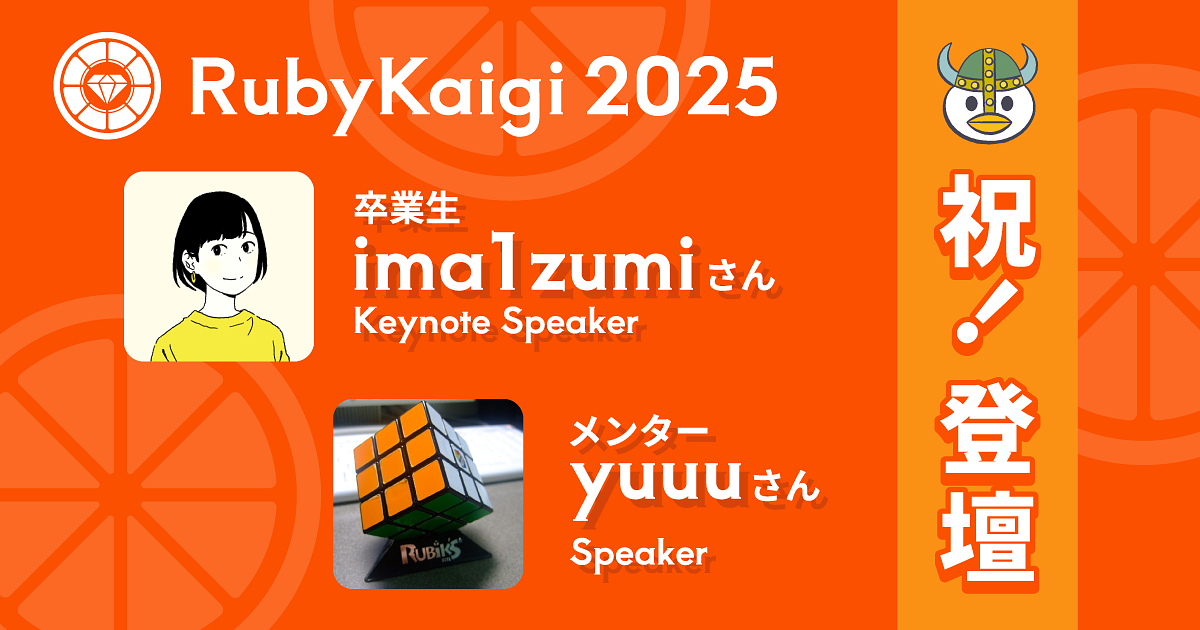 RubyKaigi 2025

卒業生
ima1zumiさん
Keynote Speaker

メンター
yuuuさん
Speaker

RUBIK'S

祝!登壇